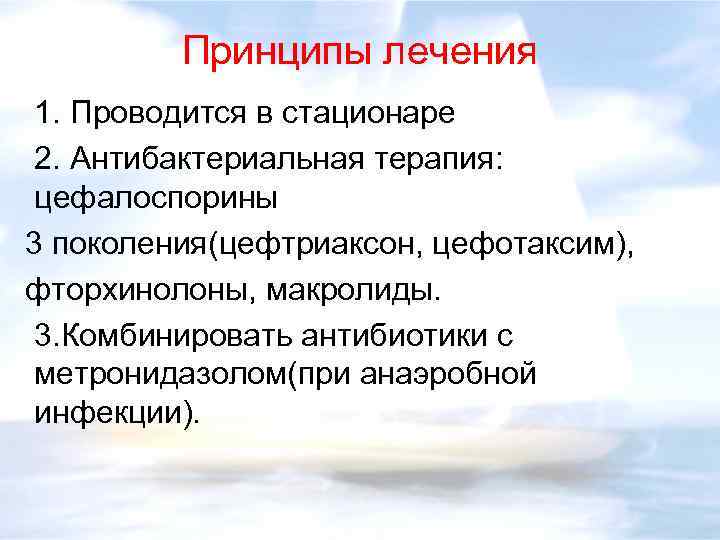 Принципы лечения

1. Проводится в стационаре

2. Антибактериальная терапия: цефалоспорины

3 поколения(цефтриаксон, цефотаксим),

фторхинолоны, макролиды.

3.Комбинировать антибиотики с метронидазолом(при анаэробной инфекции).